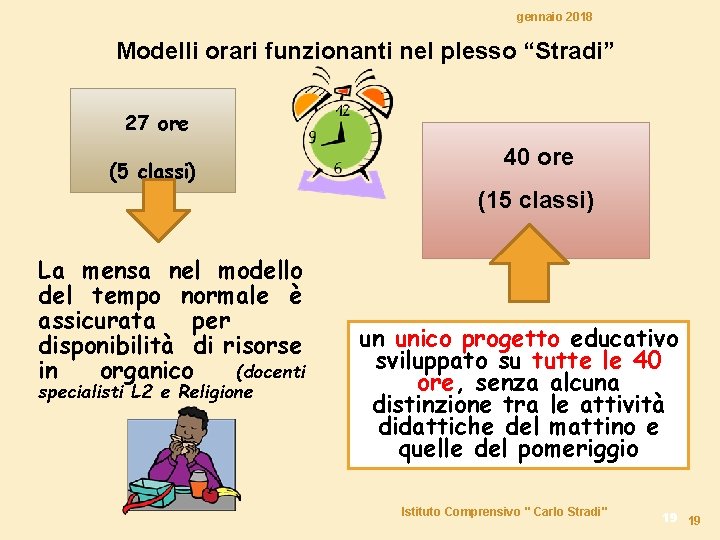 gennaio 2018

Modelli orari funzionanti nel plesso “Stradi”

27 ore

(5 classi)

12
9
6

40 ore

(15 classi)

La mensa nel modello del tempo normale è assicurata per disponibilità di risorse in organico (docenti specialisti L2 e Religione

un unico progetto educativo sviluppato su tutte le 40 ore, senza alcuna distinzione tra le attività didattiche del mattino e quelle del pomeriggio

Istituto Comprensivo " Carlo Stradi"

19 19